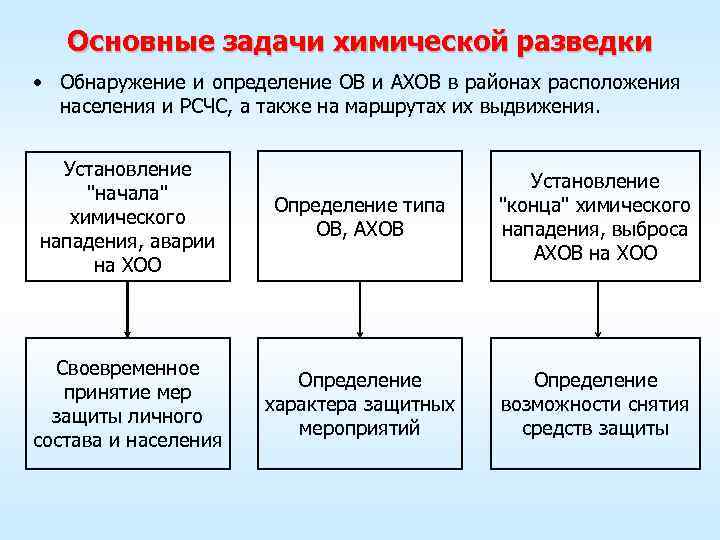 Основные задачи химической разведки

• Обнаружение и определение ОВ и АХОВ в районах расположения населения и РСЧС, а также на маршрутах их выдвижения.

Установление "начала" химического нападения, аварии на ХОО

Определение типа ОВ, АХОВ

Установление "конца" химического нападения, выброса АХОВ на ХОО

Своевременное принятие мер защиты личного состава и населения

Определение характера защитных мероприятий

Определение возможности снятия средств защиты